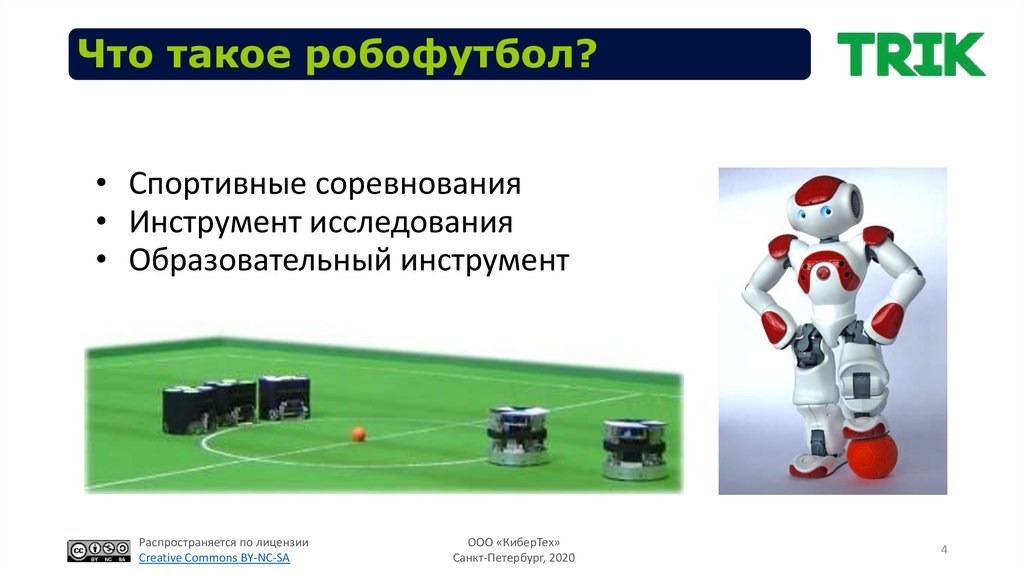 Что такое робофутбол?

TRIK

• Спортивные соревнования
• Инструмент исследования
• Образовательный инструмент

Распространяется по лицензии
Creative Commons BY-NC-SA

ООО «КиберТех»
Санкт-Петербург, 2020

4